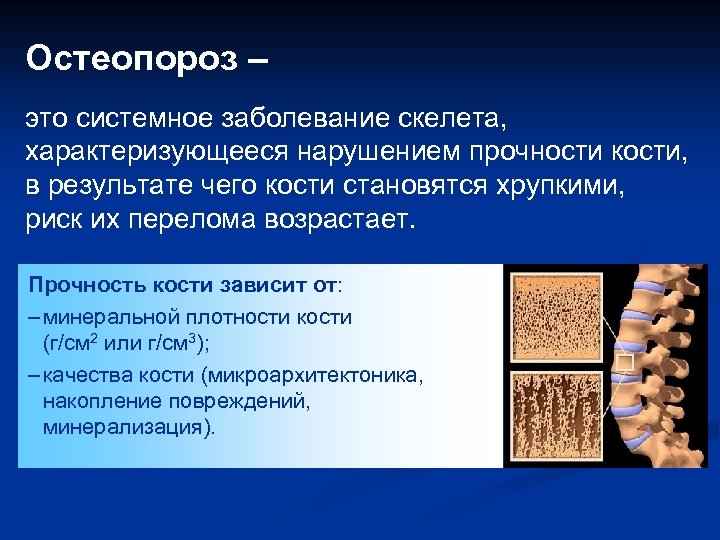 Остеопороз –

это системное заболевание скелета, характеризующееся нарушением прочности кости, в результате чего кости становятся хрупкими, риск их перелома возрастает.

Прочность кости зависит от:
– минеральной плотности кости (г/см$^2$ или г/см$^3$);
– качества кости (микроархитектоника, накопление повреждений, минерализация).